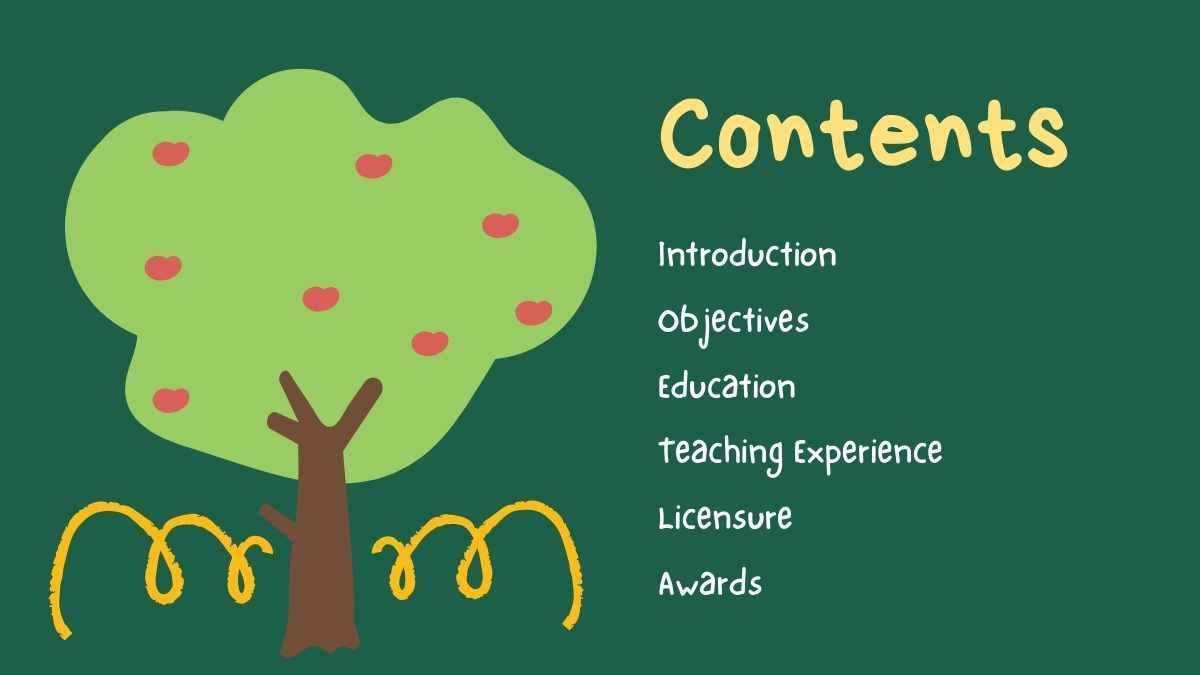 Contents

Introduction

Objectives

Education

Teaching Experience

Licensure

Awards